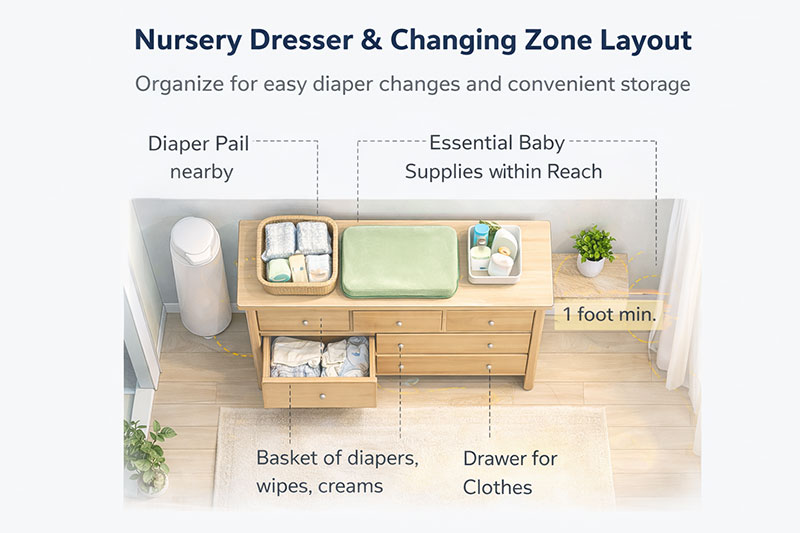 Nursery Dresser & Changing Zone Layout

Organize for easy diaper changes and convenient storage

Diaper Pail nearby

Essential Baby Supplies within Reach

1 foot min.

Basket of diapers, wipes, creams

Drawer for Clothes